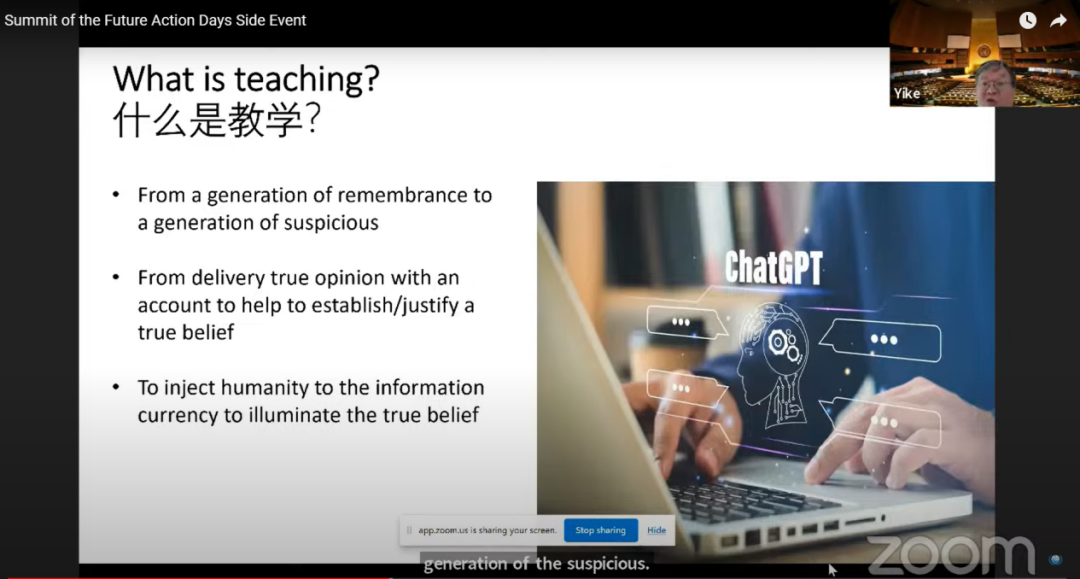 Summit of the Future Action Days Side Event

Yike

What is teaching?
什么是教学?

• From a generation of remembrance to a generation of suspicious

• From delivery true opinion with an account to help to establish/justify a true belief

• To inject humanity to the information currency to illuminate the true belief

ChatGPT

app.zoom.us is sharing your screen. Stop sharing Hide

generation of the suspicious.

zoom